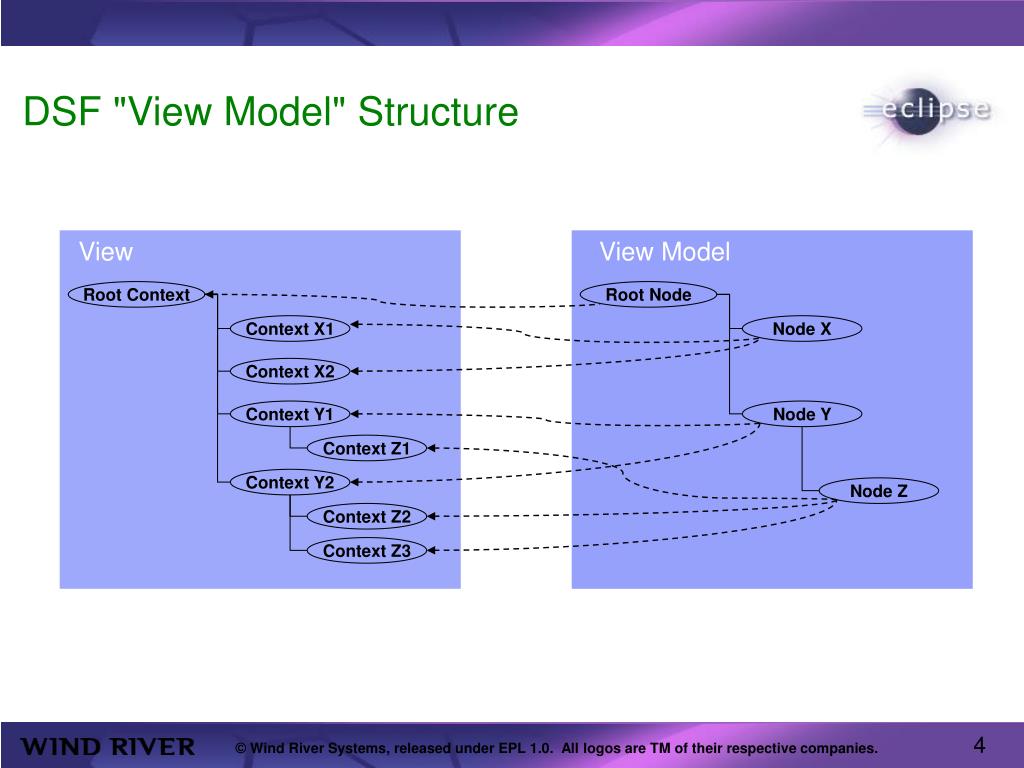 DSF "View Model" Structure

eclipse

View

Root Context

Context X1

Context X2

Context Y1

Context Z1

Context Y2

Context Z2

Context Z3

View Model

Root Node

Node X

Node Y

Node Z

WIND RIVER © Wind River Systems, released under EPL 1.0. All logos are TM of their respective companies. 4